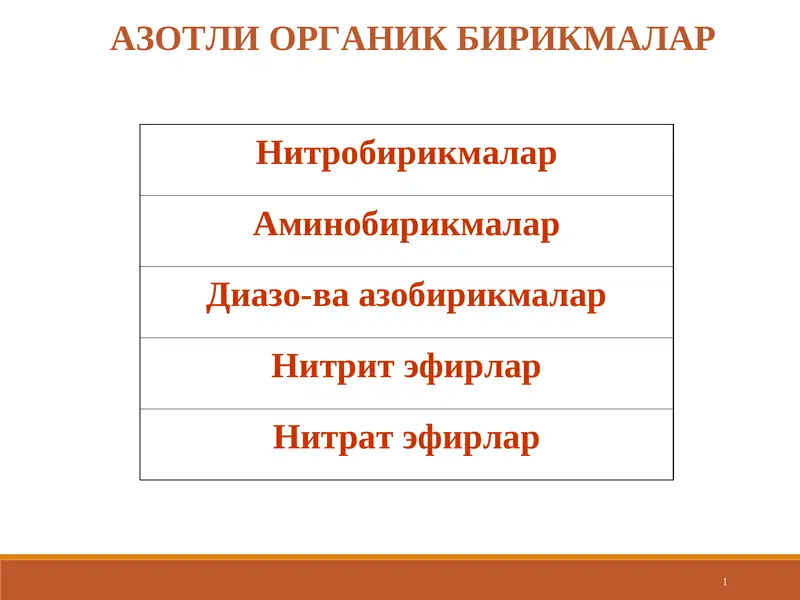 АЗОТЛИ ОРГАНИК БИРИКМАЛАР

| Нитробирикмалар |
|---|
| Аминобирикмалар |
| Диазо-ва азобирикмалар |
| Нитрит эфирлар |
| Нитрат эфирлар |

1